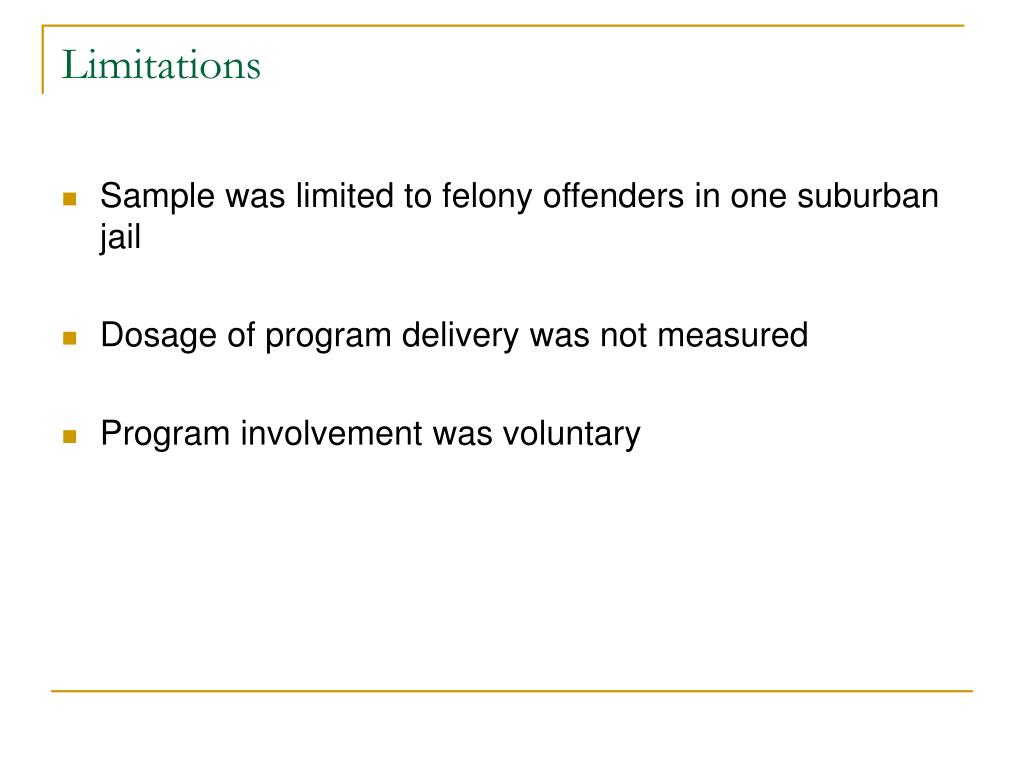 Limitations

- Sample was limited to felony offenders in one suburban jail

- Dosage of program delivery was not measured

- Program involvement was voluntary